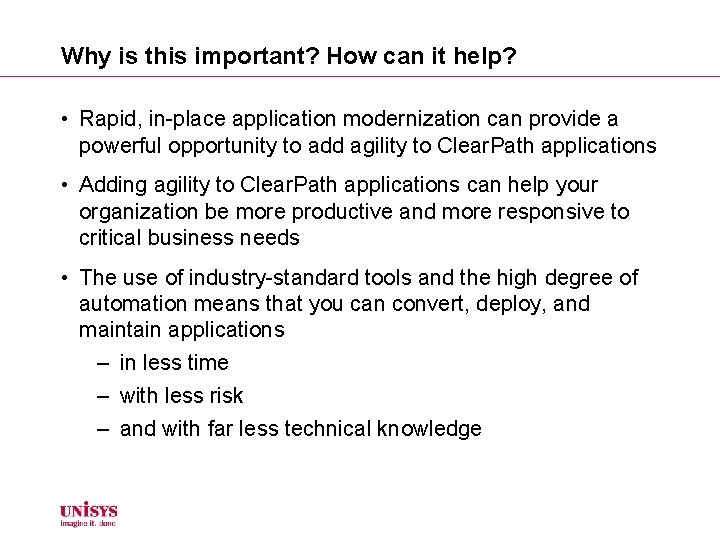 Why is this important? How can it help?

• Rapid, in-place application modernization can provide a powerful opportunity to add agility to ClearPath applications

• Adding agility to ClearPath applications can help your organization be more productive and more responsive to critical business needs

• The use of industry-standard tools and the high degree of automation means that you can convert, deploy, and maintain applications
– in less time
– with less risk
– and with far less technical knowledge

UNISYS
imagine it. done